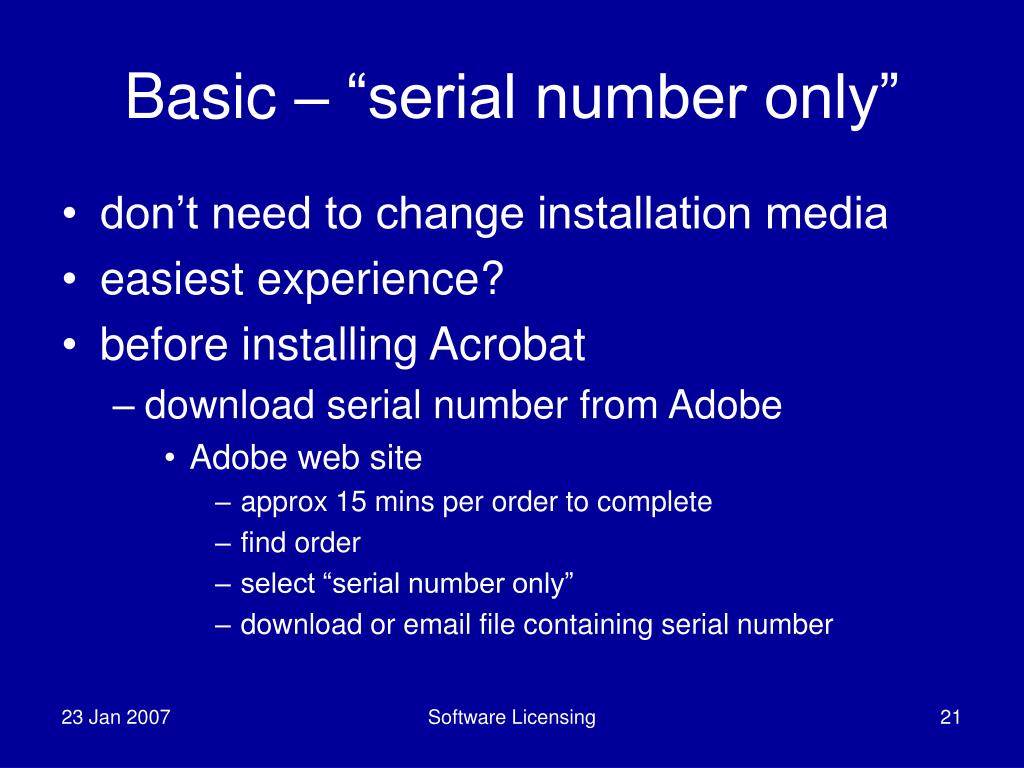 Basic – “serial number only”

• don’t need to change installation media
• easiest experience?
• before installing Acrobat
– download serial number from Adobe
• Adobe web site
– approx 15 mins per order to complete
– find order
– select “serial number only”
– download or email file containing serial number

23 Jan 2007

Software Licensing

21